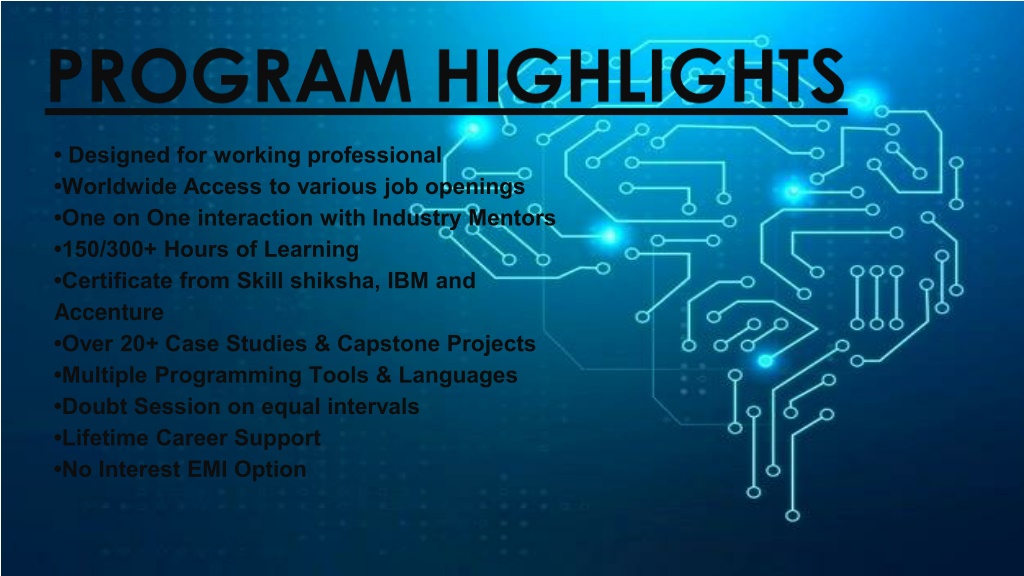 PROGRAM HIGHLIGHTS

• Designed for working professional
•Worldwide Access to various job openings
•One on One interaction with Industry Mentors
•150/300+ Hours of Learning
•Certificate from Skill shiksha, IBM and Accenture
•Over 20+ Case Studies & Capstone Projects
•Multiple Programming Tools & Languages
•Doubt Session on equal intervals
•Lifetime Career Support
•No Interest EMI Option